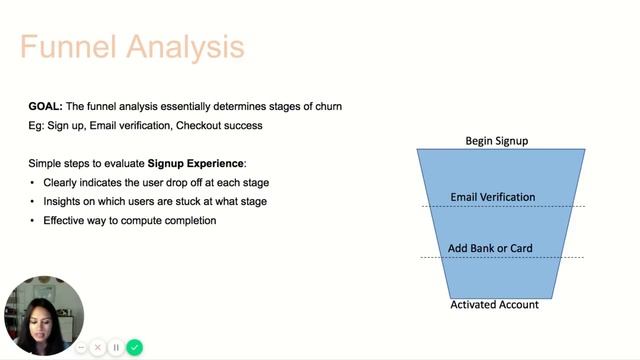 Funnel Analysis

GOAL: The funnel analysis essentially determines stages of churn
Eg: Sign up, Email verification, Checkout success

Simple steps to evaluate Signup Experience:
• Clearly indicates the user drop off at each stage
• Insights on which users are stuck at what stage
• Effective way to compute completion

Begin Signup
Email Verification
Add Bank or Card
Activated Account